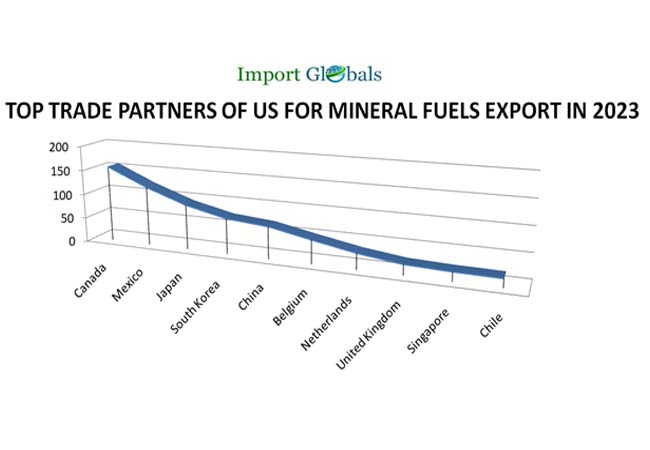 Import Globals

TOP TRADE PARTNERS OF US FOR MINERAL FUELS EXPORT IN 2023

200
150
100
50
0

Canada
Mexico
Japan
South Korea
China
Belgium
Netherlands
United Kingdom
Singapore
Chile